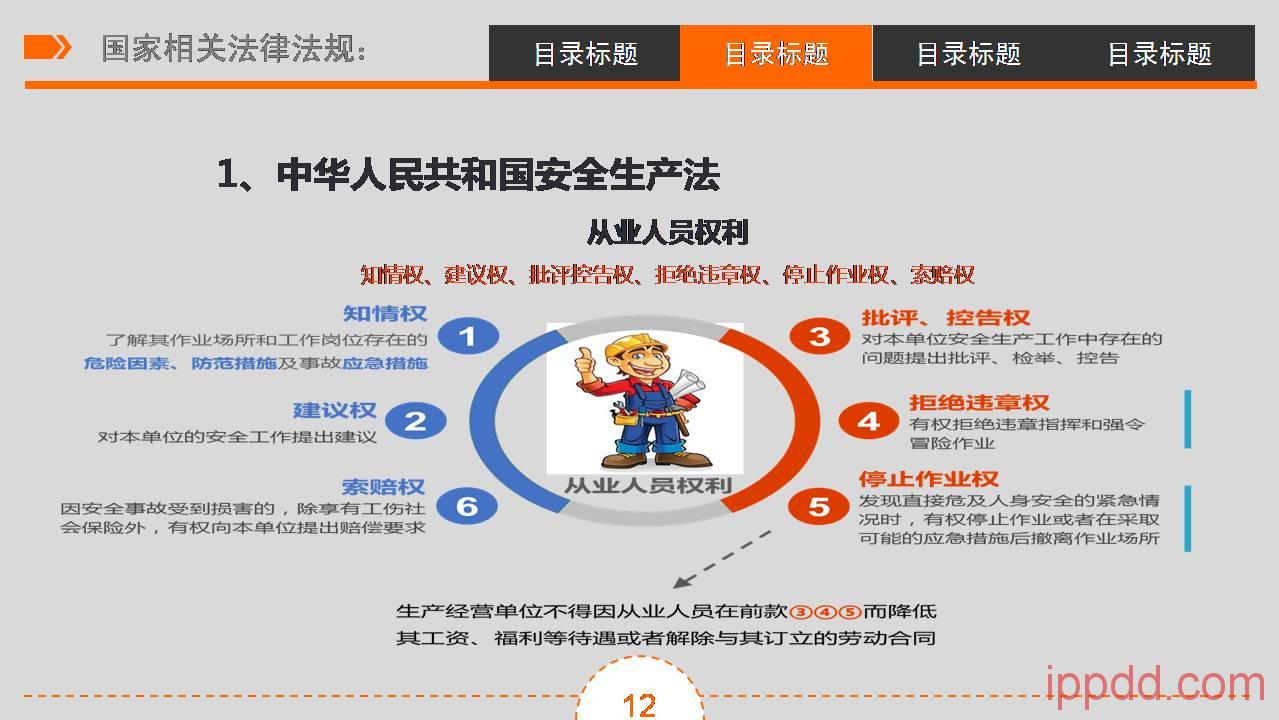 国家相关法律法规:

目录标题 目录标题 目录标题 目录标题

1、中华人民共和国安全生产法

从业人员权利

知情权、建议权、批评控告权、拒绝违章权、停止作业权、索赔权

知情权
了解其作业场所和工作岗位存在的危险因素、防范措施及事故应急措施

1

建议权
对本单位的安全工作提出建议

2

索赔权
因安全事故受到损害的，除享有工伤社会保险外，有权向本单位提出赔偿要求

6

从业人员权利

3

批评、控告权
对本单位安全生产工作中存在的问题提出批评、检举、控告

4

拒绝违章权
有权拒绝违章指挥和强令冒险作业

5

停止作业权
发现直接危及人身安全的紧急情况时，有权停止作业或者在采取可能的应急措施后撤离作业场所

生产经营单位不得因从业人员在前款③④⑤而降低其工资、福利等待遇或者解除与其订立的劳动合同

12

ippdd.com